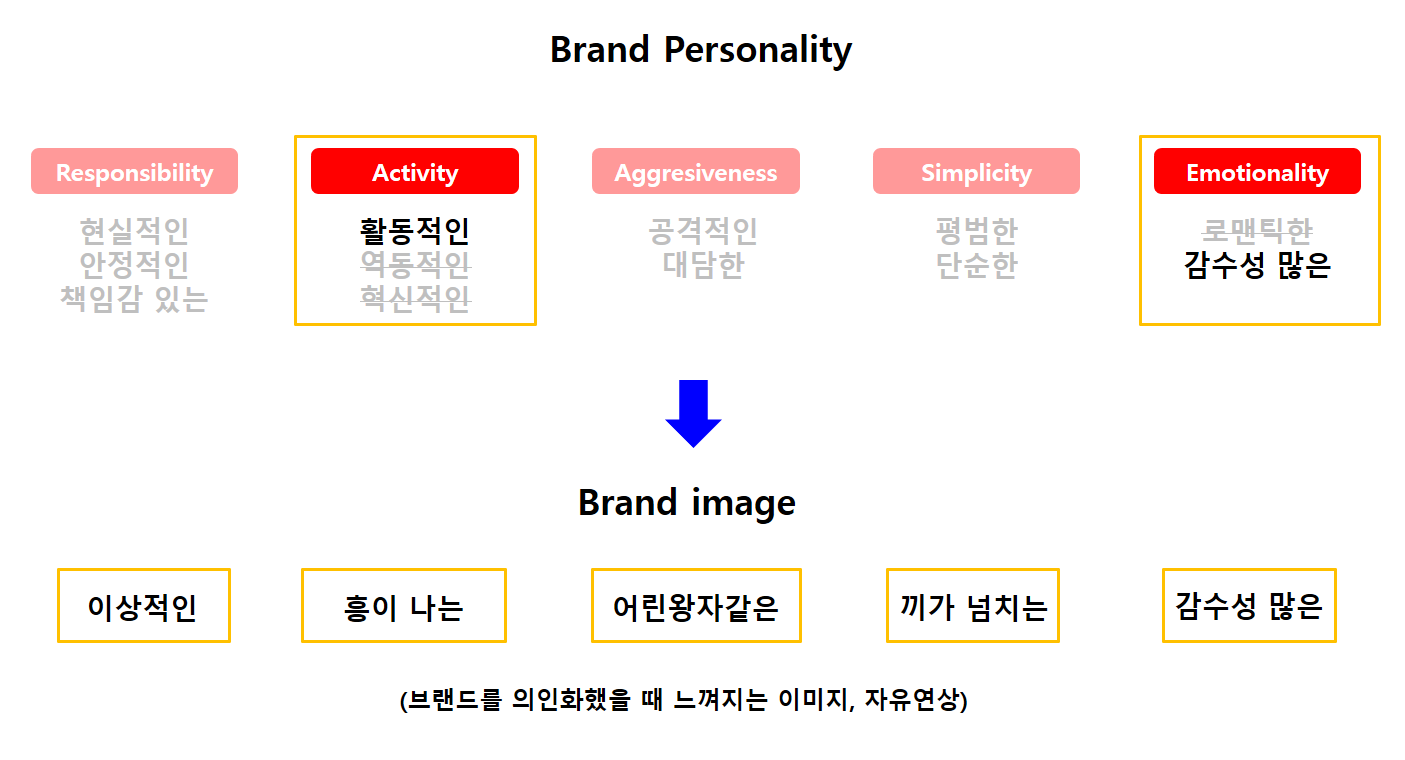 Brand Personality

Responsibility
현실적인
안정적인
책임감 있는

Activity
활동적인
역동적인
혁신적인

Aggresiveness
공격적인
대담한

Simplicity
평범한
단순한

Emotionality
로맨틱한
감수성 많은

Brand image

이상적인

흥이 나는

어린왕자같은

끼가 넘치는

감수성 많은

(브랜드를 의인화했을 때 느껴지는 이미지, 자유연상)